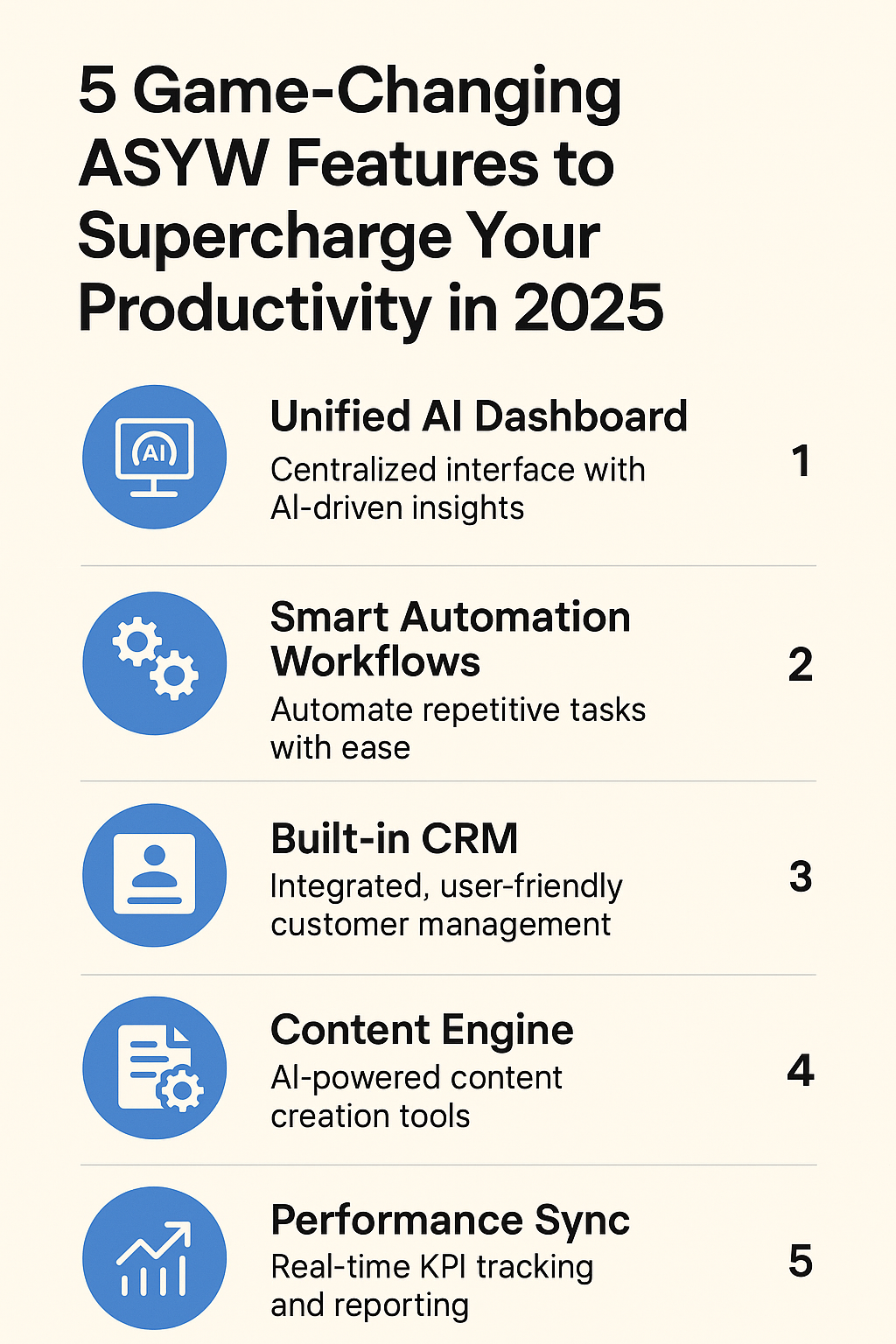 5 Game-Changing ASYW Features to Supercharge Your Productivity in 2025

AI

Unified AI Dashboard
Centralized interface with AI-driven insights
1

Smart Automation Workflows
Automate repetitive tasks with ease
2

Built-in CRM
Integrated, user-friendly customer management
3

Content Engine
AI-powered content creation tools
4

Performance Sync
Real-time KPI tracking and reporting
5